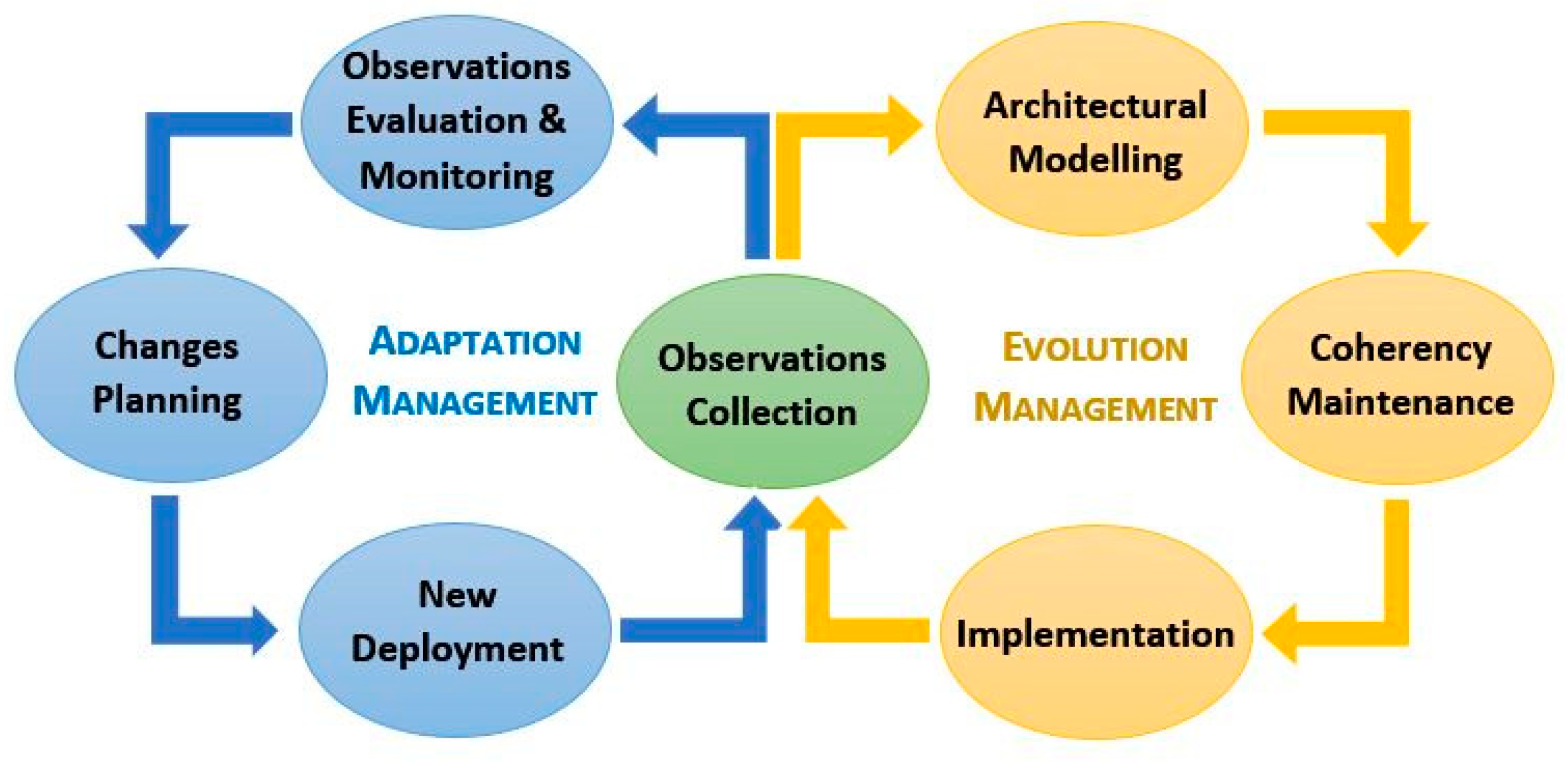 Observations Evaluation & Monitoring

Architectural Modelling

Changes Planning

ADAPTATION MANAGEMENT

Observations Collection

EVOLUTION MANAGEMENT

Coherency Maintenance

New Deployment

Implementation